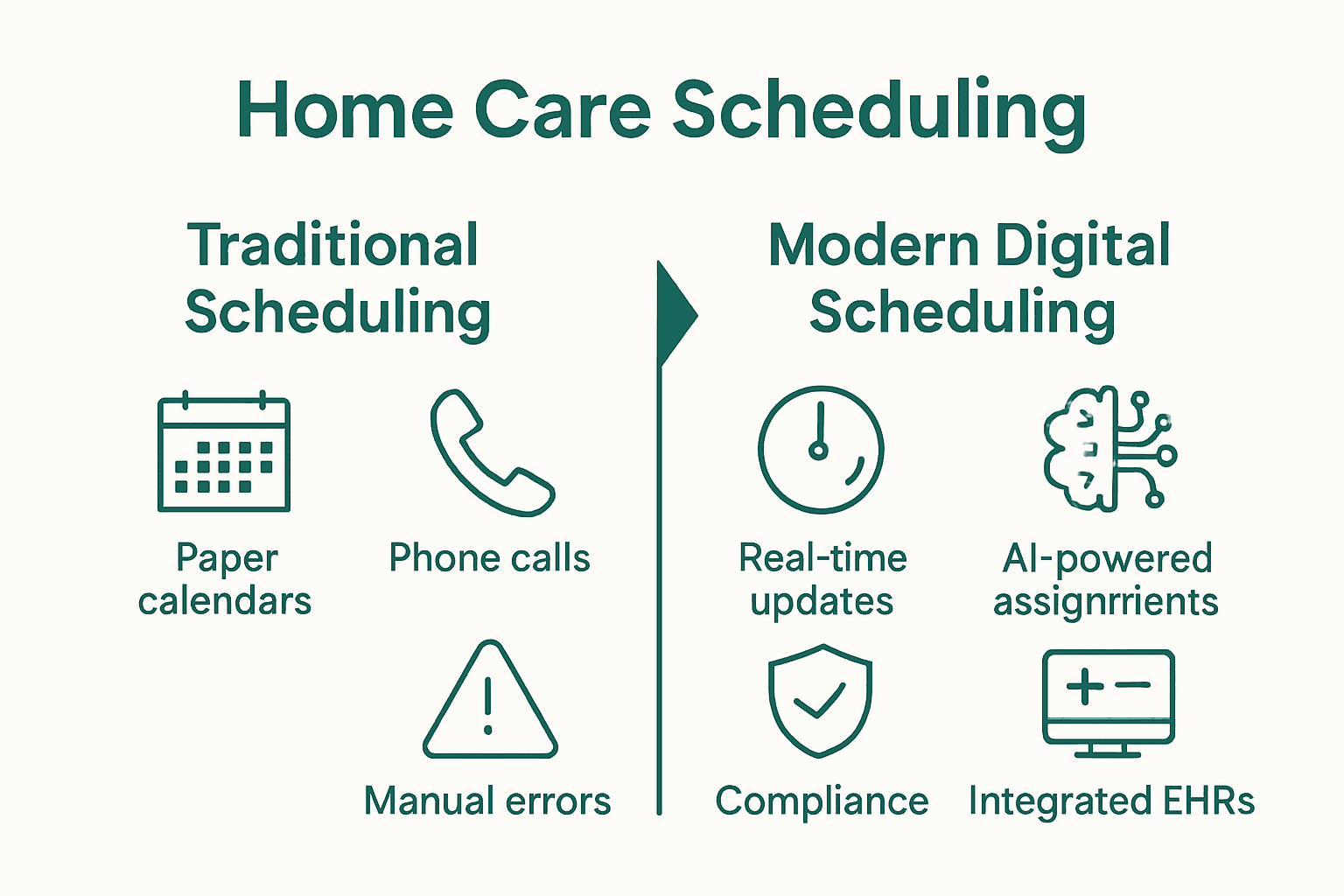 Home Care Scheduling

Traditional Scheduling

Paper calendars

Phone calls

Manual errors

Modern Digital Scheduling

Real-time updates

AI-powered assignrrients

Compliance

Integrated EHRs